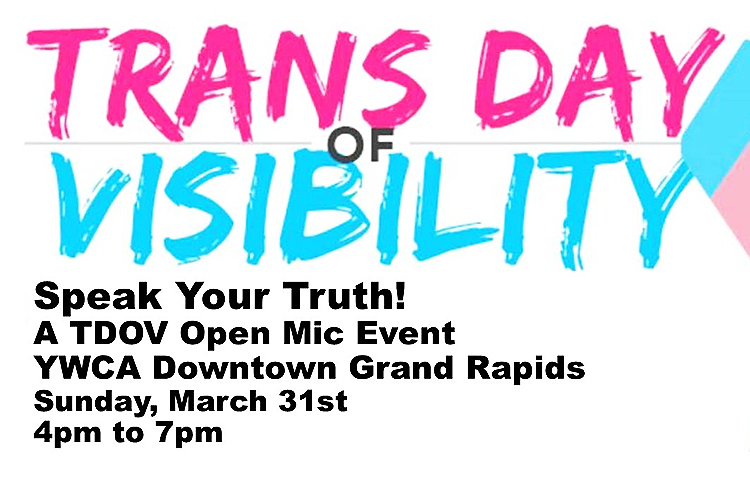 TRANS DAY
OF
VISIBILITY

Speak Your Truth!
A TDOV Open Mic Event
YWCA Downtown Grand Rapids
Sunday, March 31st
4pm to 7pm